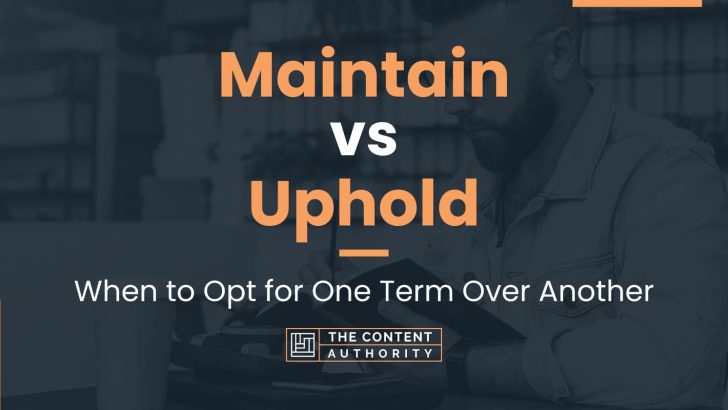 Maintain
vs
Uphold

When to Opt for One Term Over Another

THE CONTENT
AUTHORITY